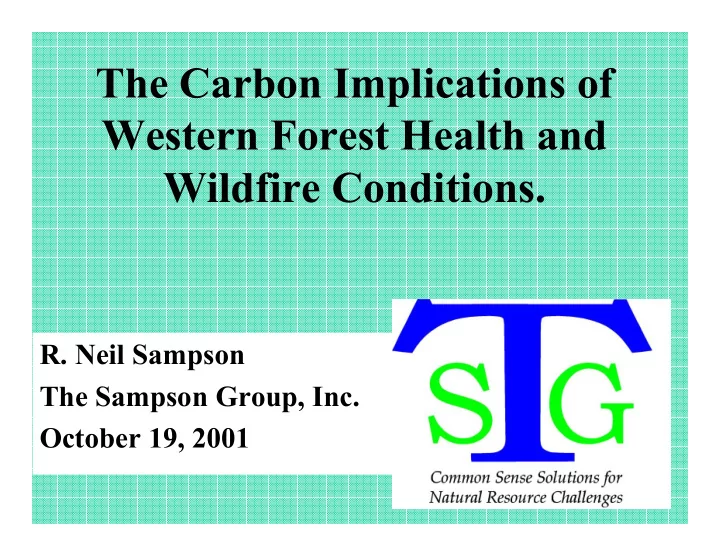 The Carbon Implications of Western Forest Health and Wildfire Conditions.

R. Neil Sampson
The Sampson Group, Inc.
October 19, 2001

STG

Common Sense Solutions for Natural Resource Challenges